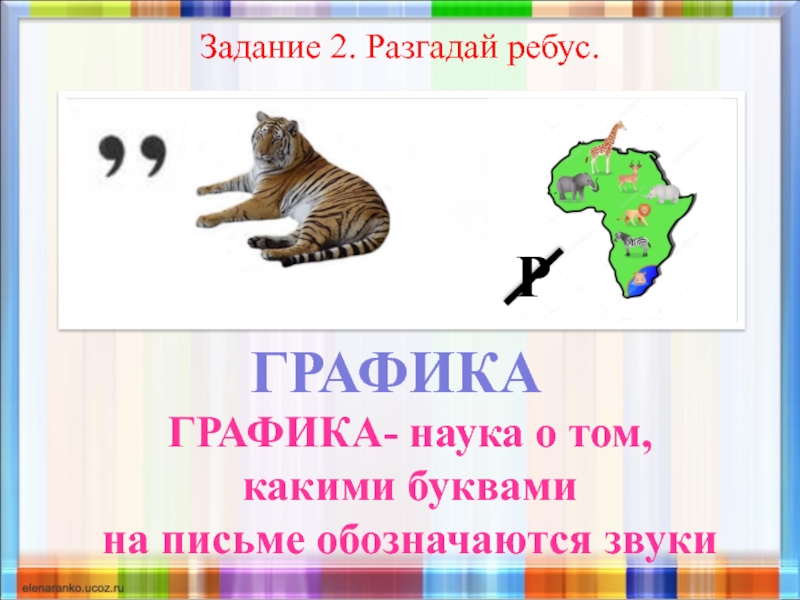 Задание 2. Разгадай ребус.

,,

Р

ГРАФИКА

ГРАФИКА- наука о том, какими буквами на письме обозначаются звуки

elenaranko.ucoz.ru